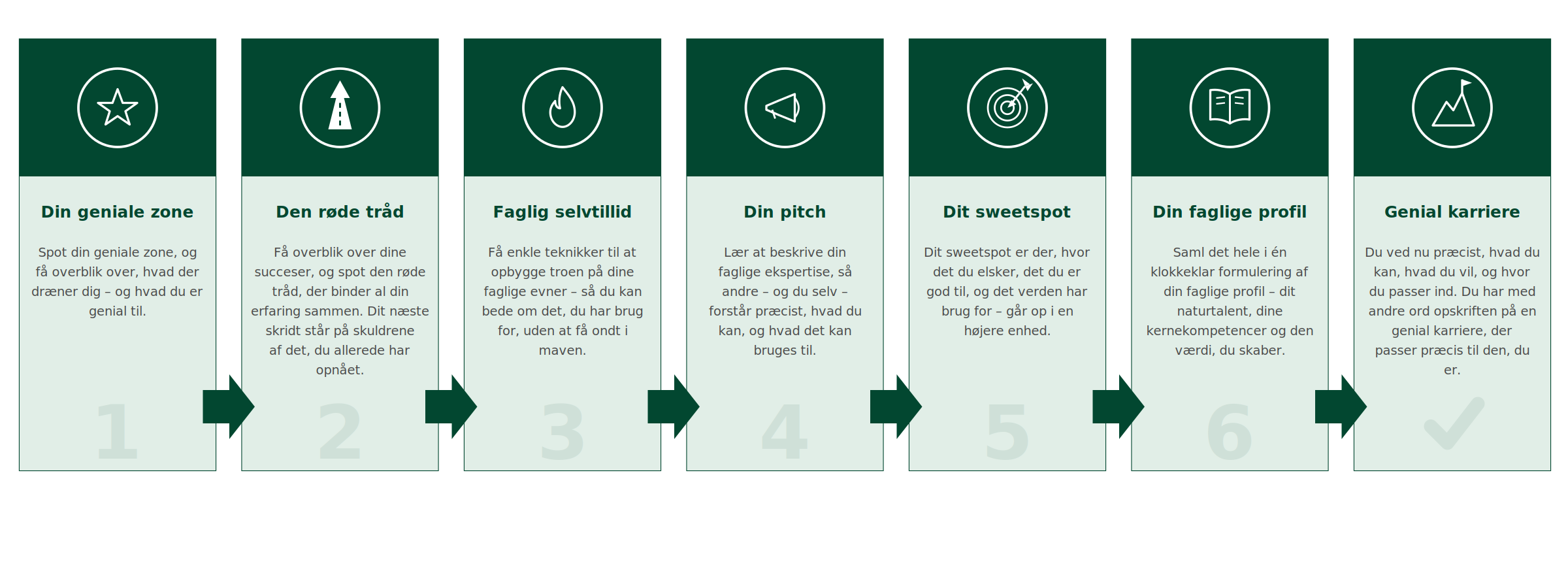 Din geniale zone

Spot din geniale zone, og få overblik over, hvad der dræner dig – og hvad du er genial til.

1

Den røde tråd

Få overblik over dine succeser, og spot den røde tråd, der binder al din erfaring sammen. Dit næste skridt står på skuldrene af det, du allerede har opnået.

2

Faglig selvtillid

Få enkle teknikker til at opbygge troen på dine faglige evner – så du kan bede om det, du har brug for, uden at få ondt i maven.

3

Din pitch

Lær at beskrive din faglige ekspertise, så andre – og du selv – forstår præcist, hvad du kan, og hvad det kan bruges til.

4

Dit sweetspot

Dit sweetspot er der, hvor det du elsker, det du er god til, og det verden har brug for – går op i en højere enhed.

5

Din faglige profil

Saml det hele i én klokkeklar formulering af din faglige profil – dit naturtalent, dine kernekompetencer og den værdi, du skaber.

6

Genial karriere

Du ved nu præcist, hvad du kan, hvad du vil, og hvor du passer ind. Du har med andre ord opskriften på en genial karriere, der passer præcis til den, du er.